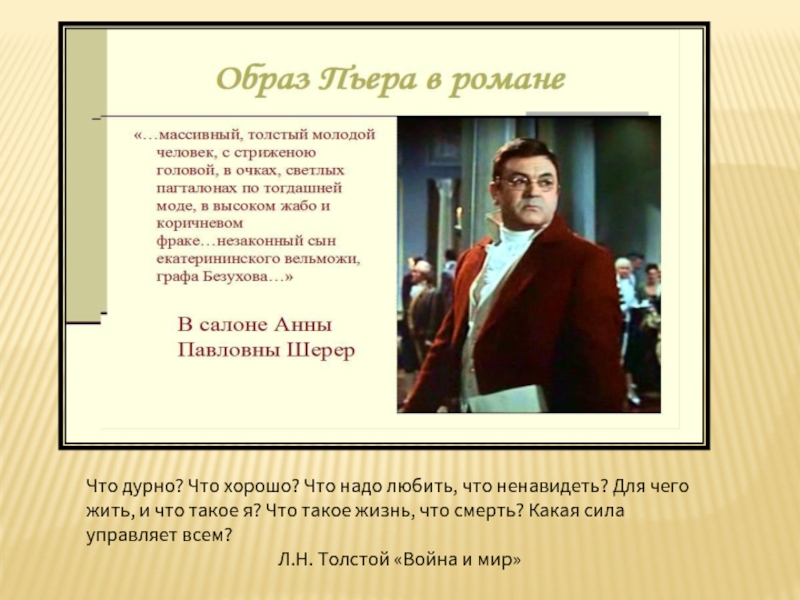 Образ Пьера в романе

«…массивный, толстый молодой человек, с стриженою головой, в очках, светлых пагталонах по тогдашней моде, в высоком жабо и коричневом фраке…незаконный сын екатерининского вельможи, графа Безухова…»

В салоне Анны Павловны Шерер

Что дурно? Что хорошо? Что надо любить, что ненавидеть? Для чего жить, и что такое я? Что такое жизнь, что смерть? Какая сила управляет всем?

Л.Н. Толстой «Война и мир»